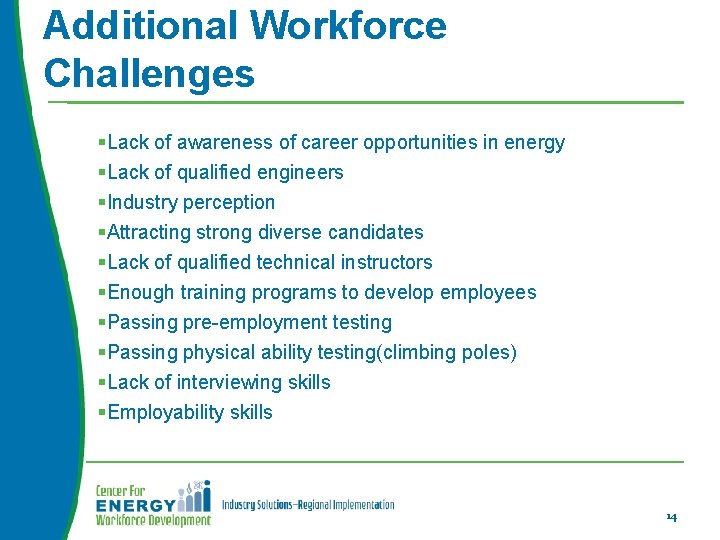 Additional Workforce Challenges

▪Lack of awareness of career opportunities in energy
▪Lack of qualified engineers
▪Industry perception
▪Attracting strong diverse candidates
▪Lack of qualified technical instructors
▪Enough training programs to develop employees
▪Passing pre-employment testing
▪Passing physical ability testing(climbing poles)
▪Lack of interviewing skills
▪Employability skills

Center For ENERGY Workforce Development

Industry Solutions–Regional Implementation

14